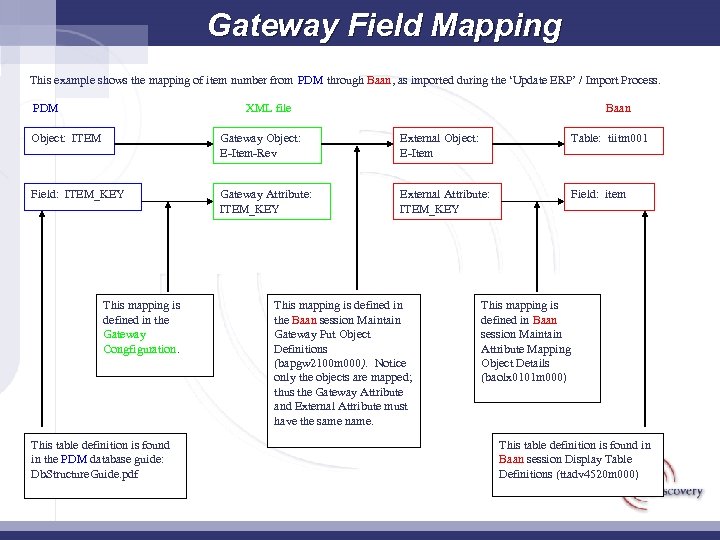 Gateway Field Mapping

This example shows the mapping of item number from PDM through Baan, as imported during the 'Update ERP' / Import Process.

PDM

XML file

Baan

Object: ITEM

Gateway Object: E-Item-Rev

External Object: E-Item

Table: tiitm001

Field: ITEM_KEY

Gateway Attribute: ITEM_KEY

External Attribute: ITEM_KEY

Field: item

This mapping is defined in the Gateway Configuration.

This mapping is defined in the Baan session Maintain Gateway Put Object Definitions (bapgw2100m000). Notice only the objects are mapped; thus the Gateway Attribute and External Attribute must have the same name.

This mapping is defined in Baan session Maintain Attribute Mapping Object Details (baolx0101m000)

This table definition is found in the PDM database guide: DbStructureGuide.pdf

This table definition is found in Baan session Display Table Definitions (ttadv4520m000)

scovery